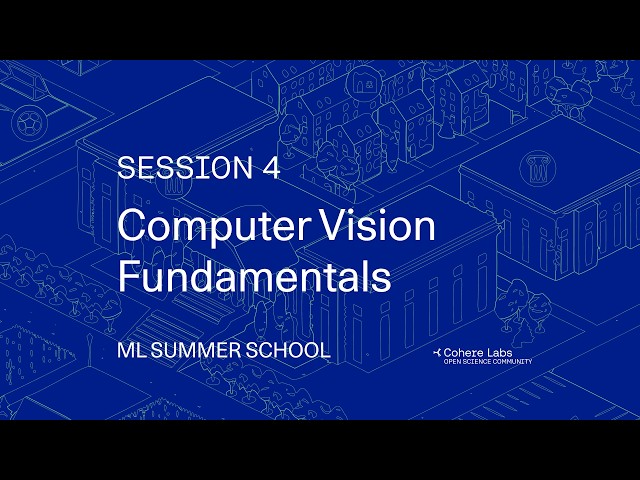 SESSION 4

Computer Vision Fundamentals

ML SUMMER SCHOOL

Cohere Labs
OPEN SCIENCE COMMUNITY